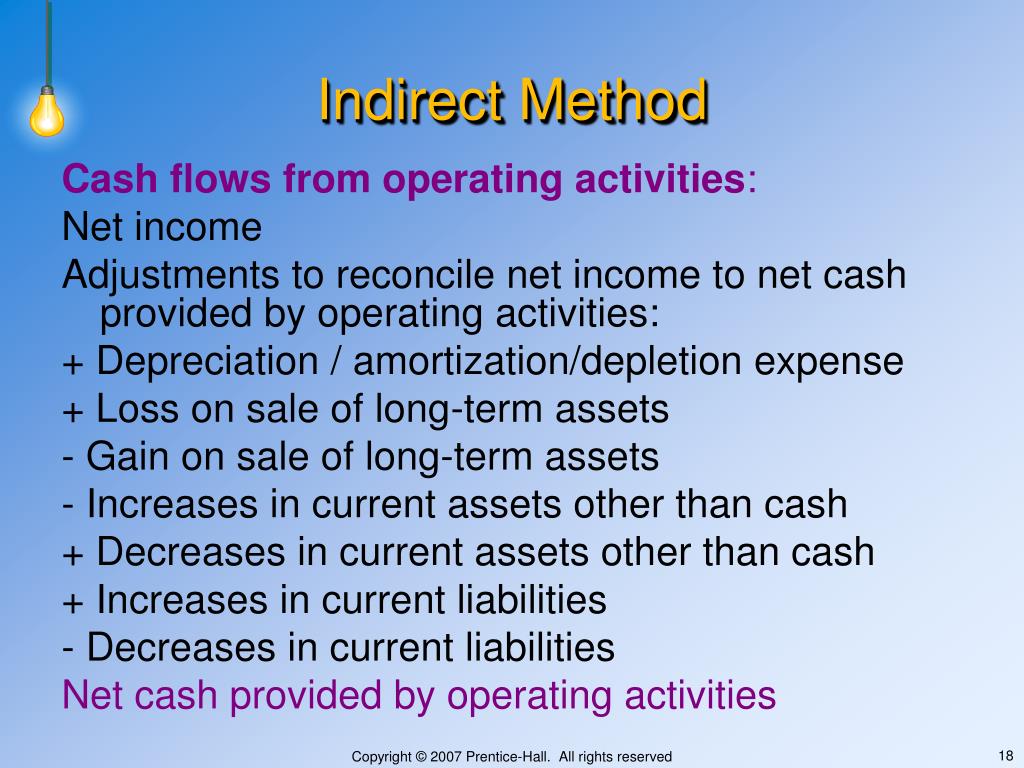 Indirect Method

Cash flows from operating activities:

Net income

Adjustments to reconcile net income to net cash provided by operating activities:

+ Depreciation / amortization/depletion expense

+ Loss on sale of long-term assets

- Gain on sale of long-term assets

- Increases in current assets other than cash

+ Decreases in current assets other than cash

+ Increases in current liabilities

- Decreases in current liabilities

Net cash provided by operating activities

Copyright © 2007 Prentice-Hall. All rights reserved

18